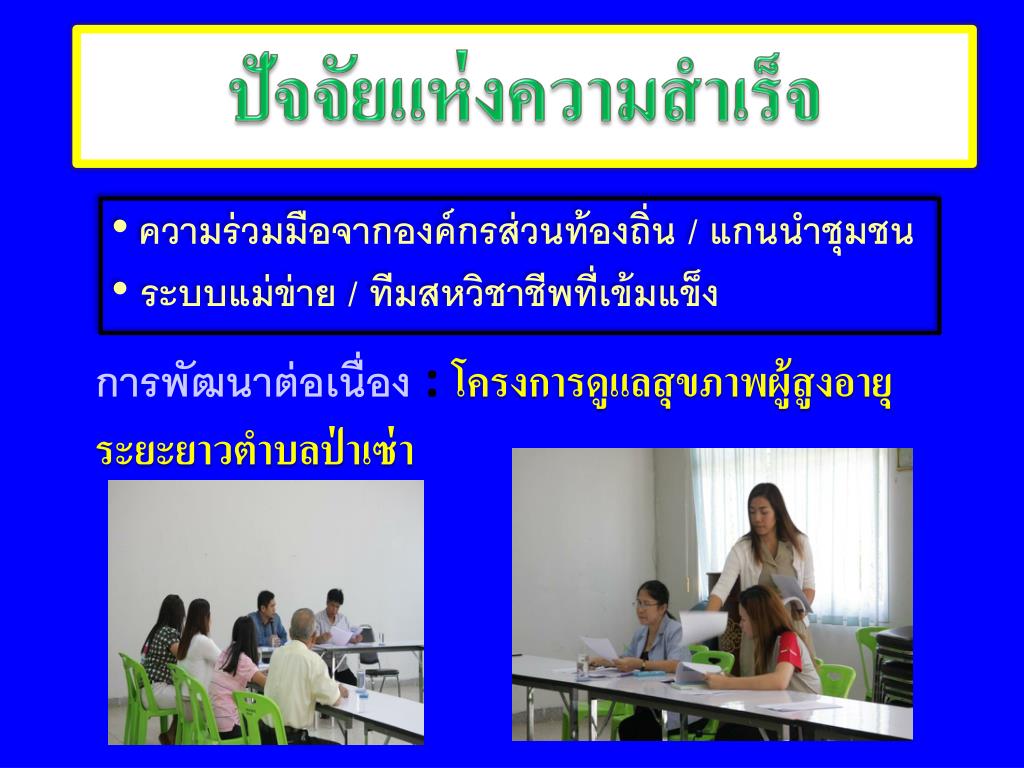 ปัจจัยแห่งความสำเร็จ

• ความร่วมมือจากองค์กรส่วนท้องถิ่น / แกนนำชุมชน
• ระบบแม่ข่าย / ทีมสหวิชาชีพที่เข้มแข็ง

การพัฒนาต่อเนื่อง : โครงการดูแลสุขภาพผู้สูงอายุระยะยาวตำบลป่าเซ่า